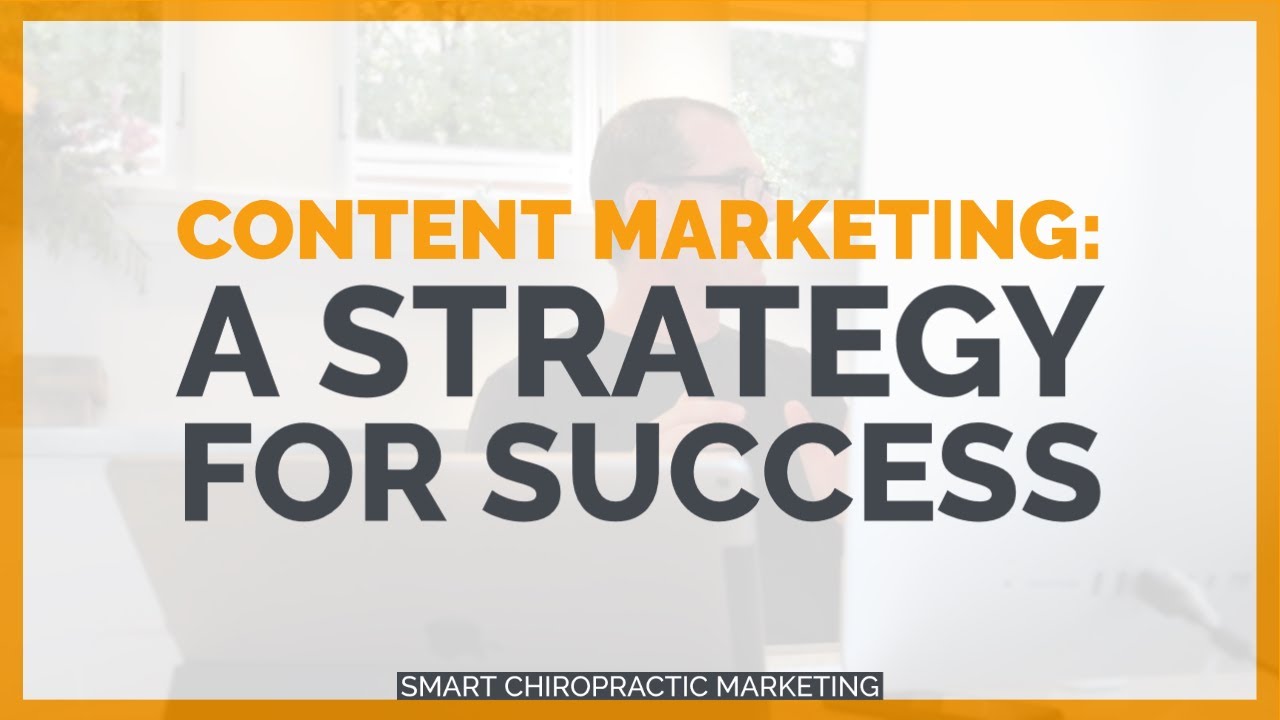 CONTENT MARKETING:
A STRATEGY FOR SUCCESS

SMART CHIROPRACTIC MARKETING